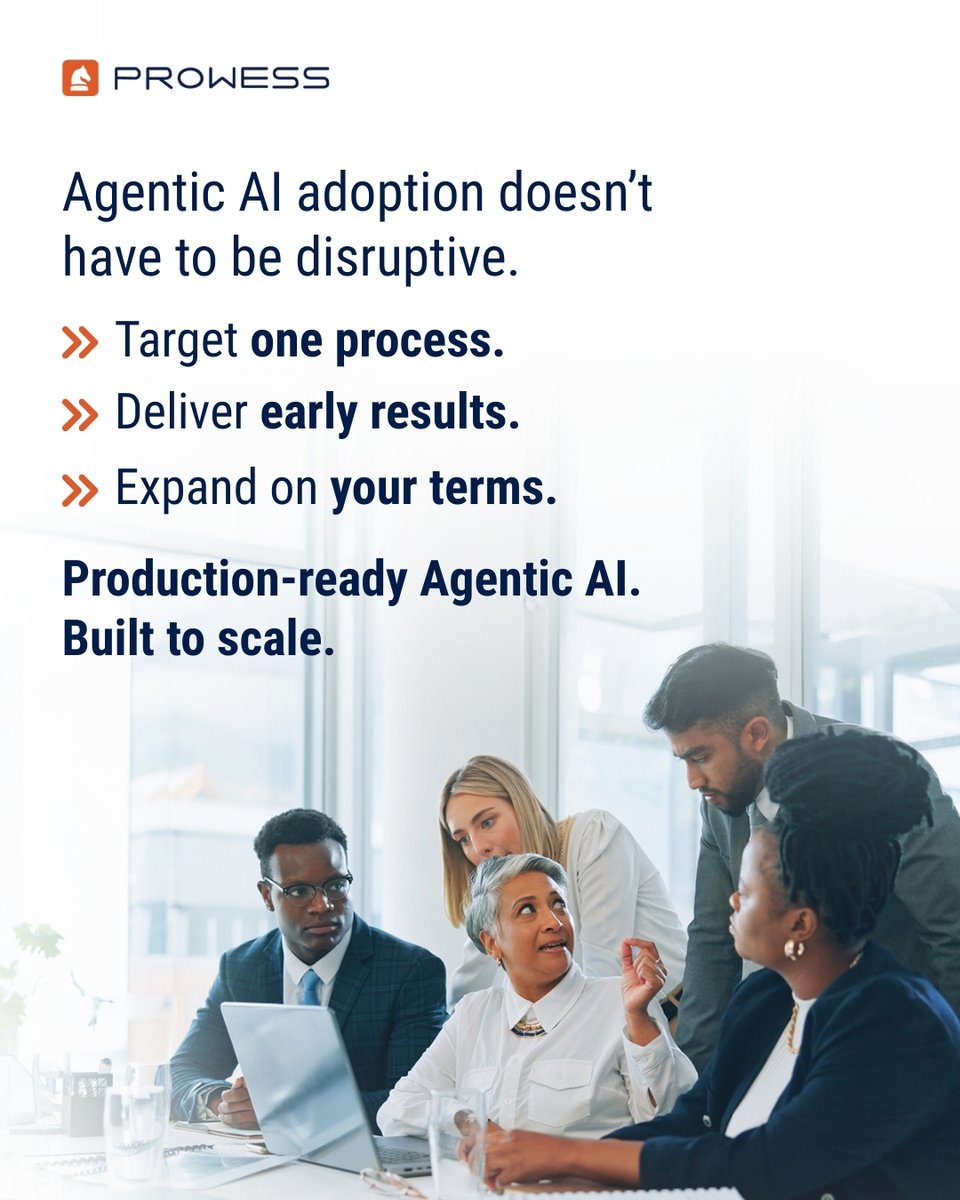 PROWESS

Agentic AI adoption doesn't have to be disruptive.

» Target one process.

» Deliver early results.

» Expand on your terms.

Production-ready Agentic AI. Built to scale.